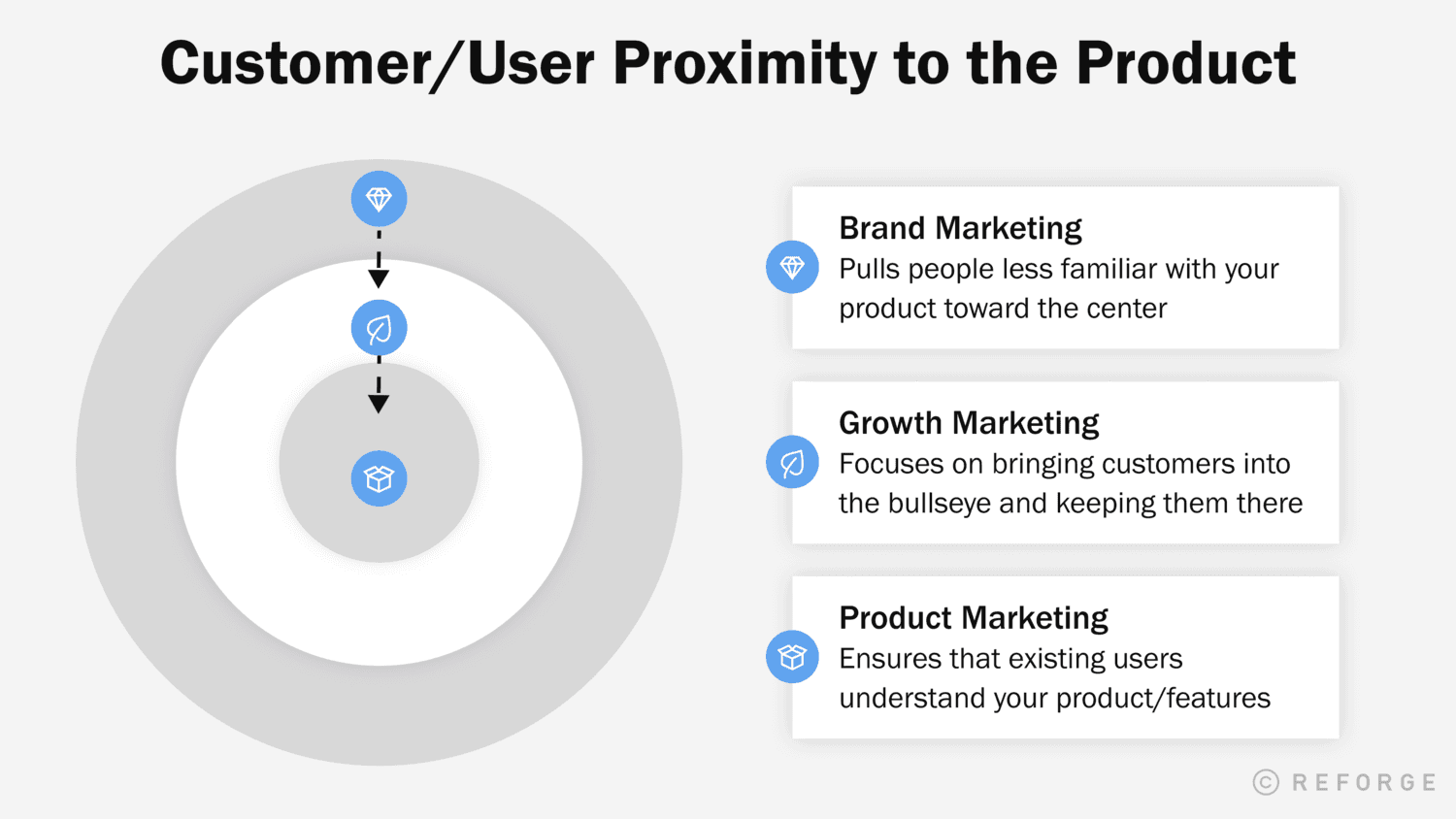 Customer/User Proximity to the Product

Brand Marketing
Pulls people less familiar with your product toward the center

Growth Marketing
Focuses on bringing customers into the bullseye and keeping them there

Product Marketing
Ensures that existing users understand your product/features

© REFORGE